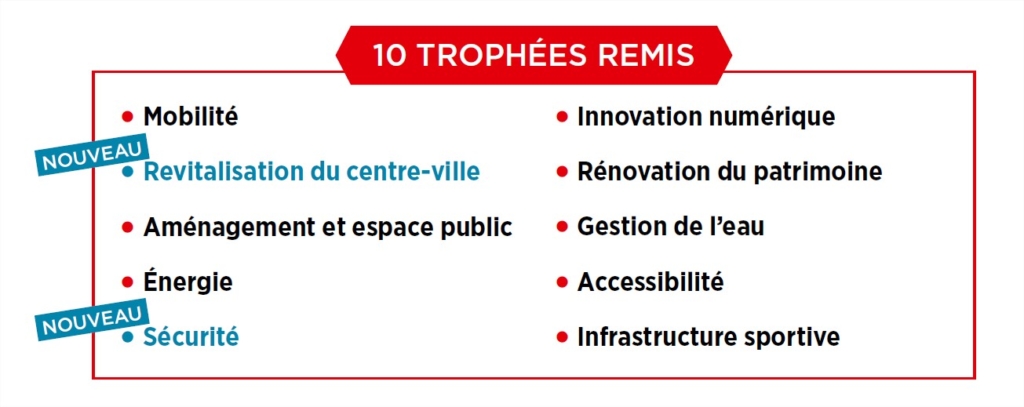 10 TROPHÉES REMIS

• Mobilité

NOUVEAU
• Revitalisation du centre-ville

• Aménagement et espace public

• Énergie

NOUVEAU
• Sécurité

• Innovation numérique

• Rénovation du patrimoine

• Gestion de l'eau

• Accessibilité

• Infrastructure sportive